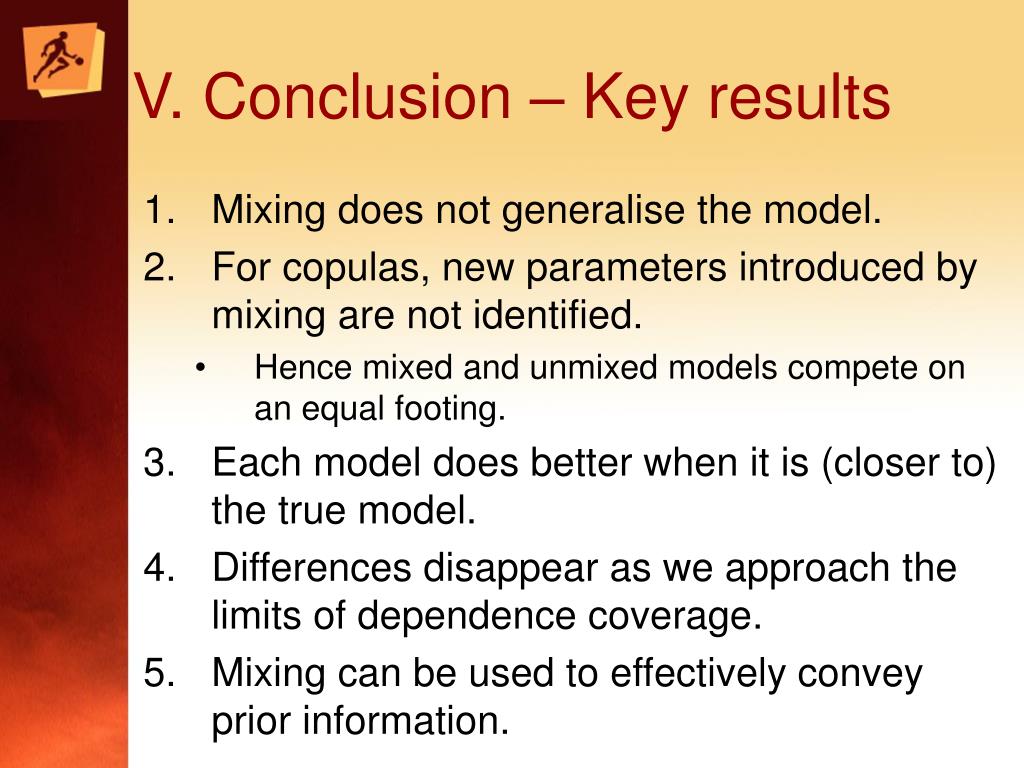 V. Conclusion – Key results

1. Mixing does not generalise the model.
2. For copulas, new parameters introduced by mixing are not identified.
• Hence mixed and unmixed models compete on an equal footing.
3. Each model does better when it is (closer to) the true model.
4. Differences disappear as we approach the limits of dependence coverage.
5. Mixing can be used to effectively convey prior information.